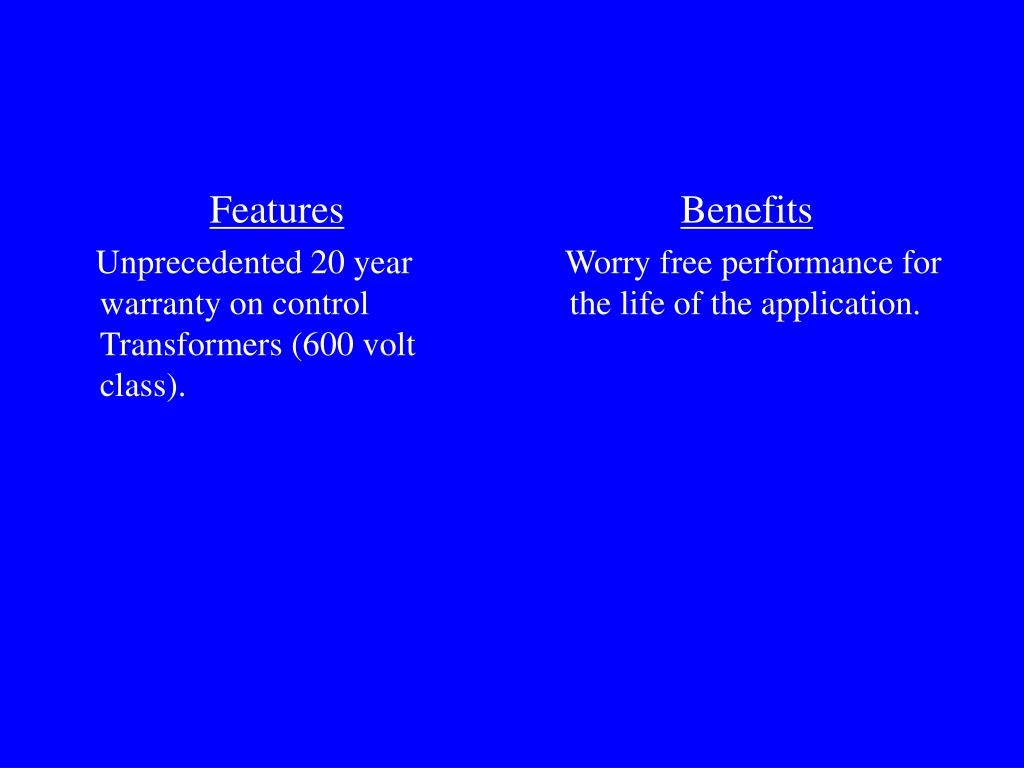 Features

Unprecedented 20 year warranty on control Transformers (600 volt class).

Benefits

Worry free performance for the life of the application.